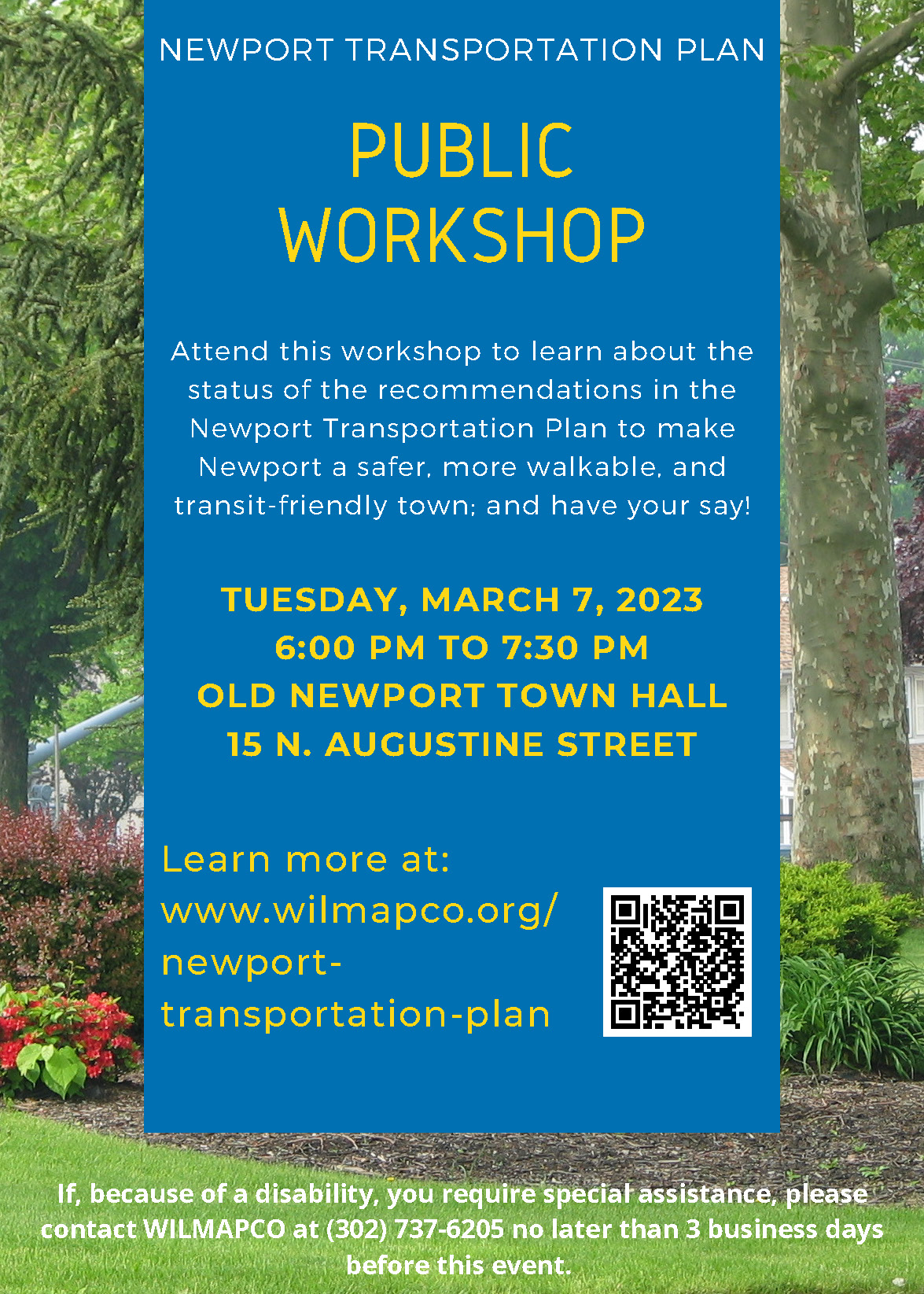 NEWPORT TRANSPORTATION PLAN

PUBLIC WORKSHOP

Attend this workshop to learn about the status of the recommendations in the Newport Transportation Plan to make Newport a safer, more walkable, and transit-friendly town; and have your say!

TUESDAY, MARCH 7, 2023
6:00 PM TO 7:30 PM
OLD NEWPORT TOWN HALL
15 N. AUGUSTINE STREET

Learn more at:
www.wilmapco.org/newport-transportation-plan

If, because of a disability, you require special assistance, please contact WILMAPCO at (302) 737-6205 no later than 3 business days before this event.